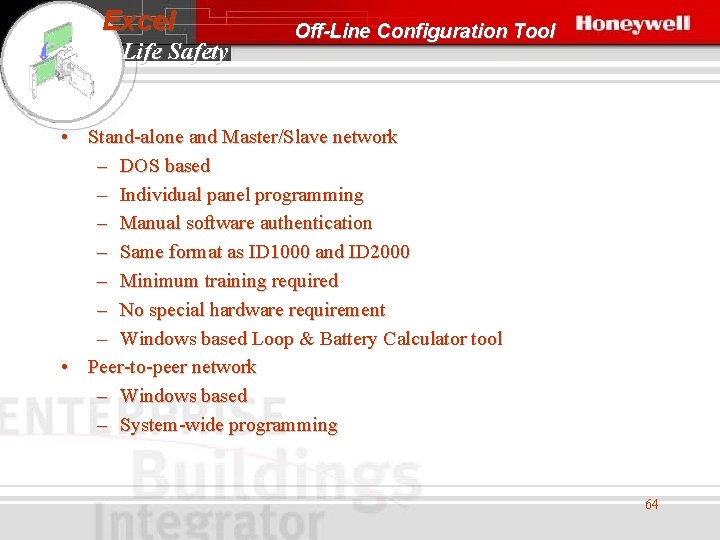 Excel
Life Safety
Off-Line Configuration Tool
Honeywell

• Stand-alone and Master/Slave network
– DOS based
– Individual panel programming
– Manual software authentication
– Same format as ID1000 and ID2000
– Minimum training required
– No special hardware requirement
– Windows based Loop & Battery Calculator tool
• Peer-to-peer network
– Windows based
– System-wide programming

ENTERPRISE
Buildings
Integrator

64